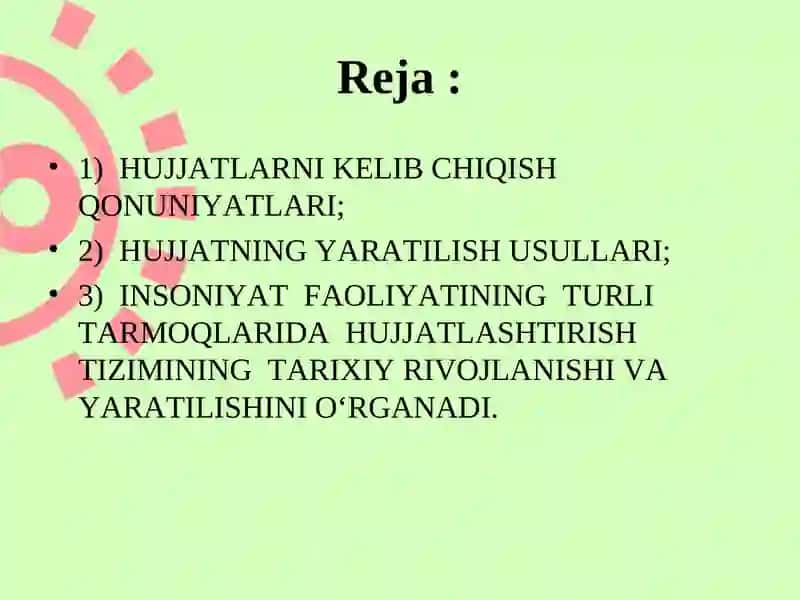 Reja :

• 1) HUJJATLARNI KELIB CHIQISH QONUNIYATLARI;

• 2) HUJJATNING YARATILISH USULLARI;

• 3) INSONIYAT FAOLIYATINING TURLI TARMOQLARIDA HUJJATLASHTIRISH TIZIMINING TARIXIY RIVOJLANISHI VA YARATILISHINI O‘RGANADI.